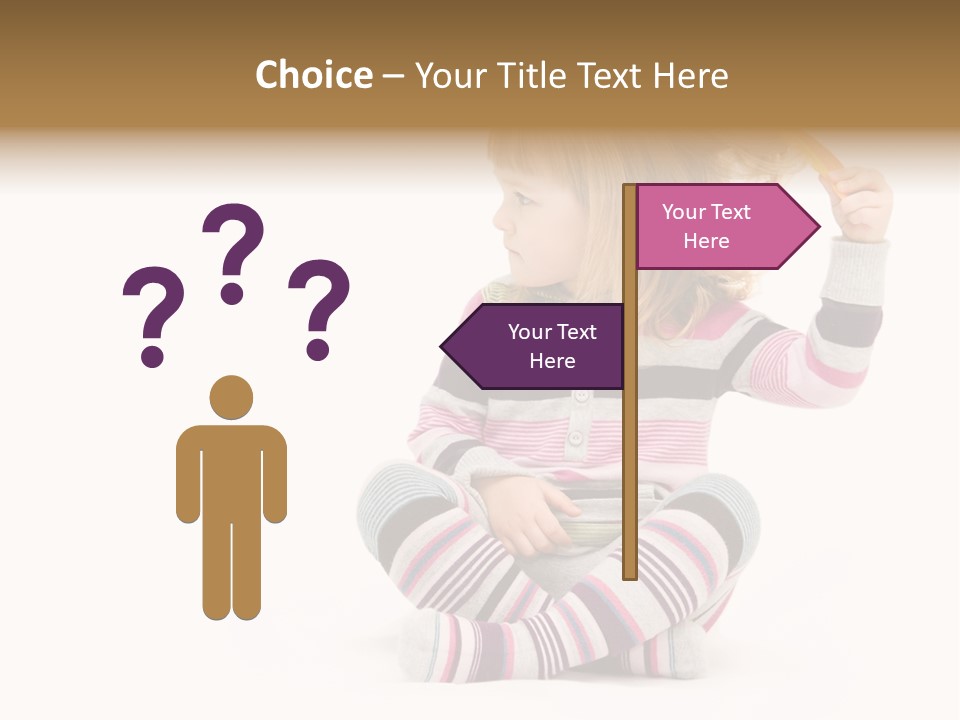 Choice – Your Title Text Here

? ? ?

Your Text Here

Your Text Here